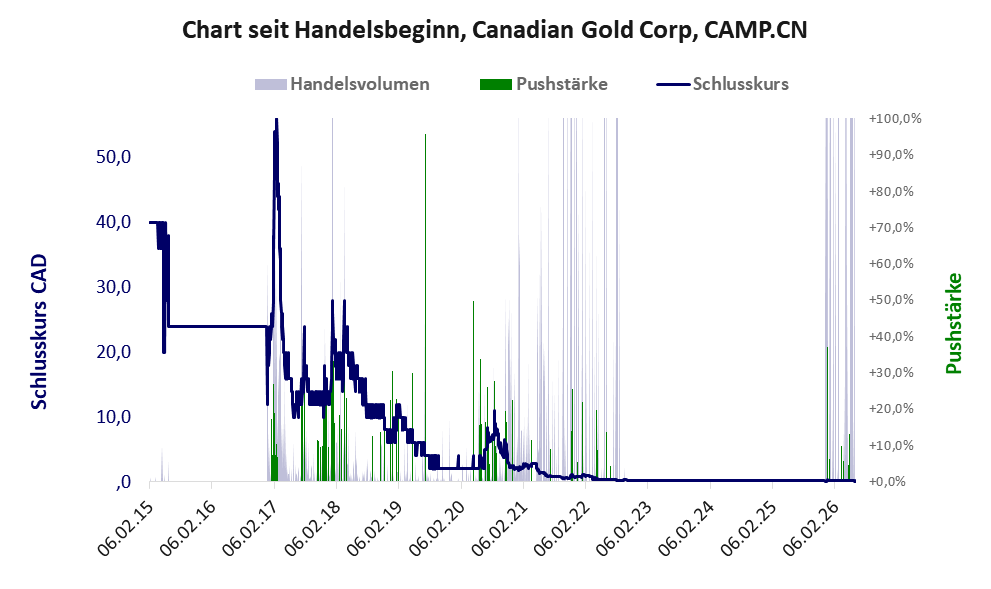 Chart seit Handelsbeginn, Canadian Gold Corp, CAMP.CN

Handelsvolumen
Pushstärke
Schlusskurs

Schlusskurs CAD

50,0
40,0
30,0
20,0
10,0
,0

+100,0%
+90,0%
+80,0%
+70,0%
+60,0%
+50,0%
+40,0%
+30,0%
+20,0%
+10,0%
+0,0%

Pushstärke

06.02.15
06.02.16
06.02.17
06.02.18
06.02.19
06.02.20
06.02.21
06.02.22
06.02.23
06.02.24
06.02.25
06.02.26